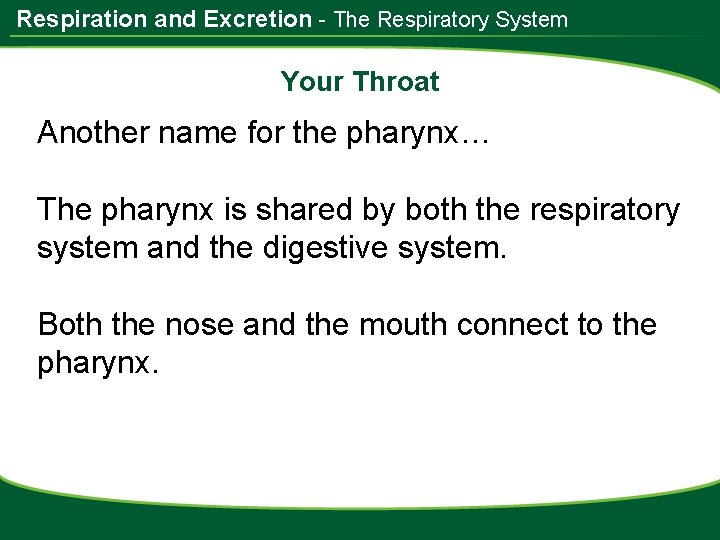 Respiration and Excretion - The Respiratory System

Your Throat

Another name for the pharynx…

The pharynx is shared by both the respiratory system and the digestive system.

Both the nose and the mouth connect to the pharynx.